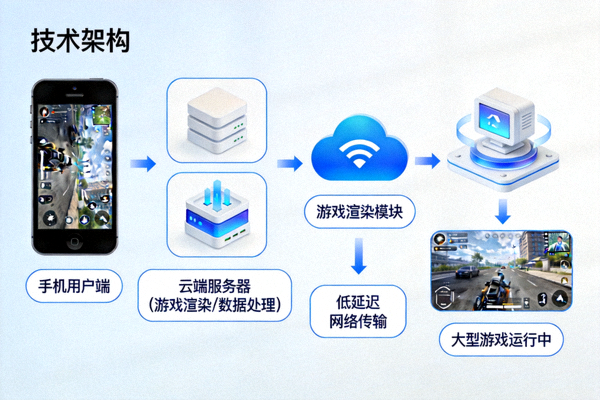 技术架构

手机用户端

云端服务器
(游戏渲染/数据处理)

游戏渲染模块

低延迟
网络传输

大型游戏运行中